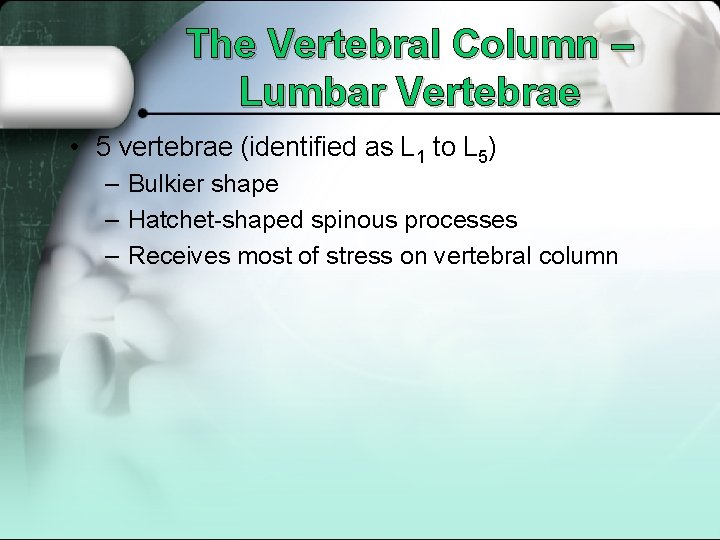 The Vertebral Column – Lumbar Vertebrae

• 5 vertebrae (identified as $L_1$ to $L_5$)
– Bulkier shape
– Hatchet-shaped spinous processes
– Receives most of stress on vertebral column